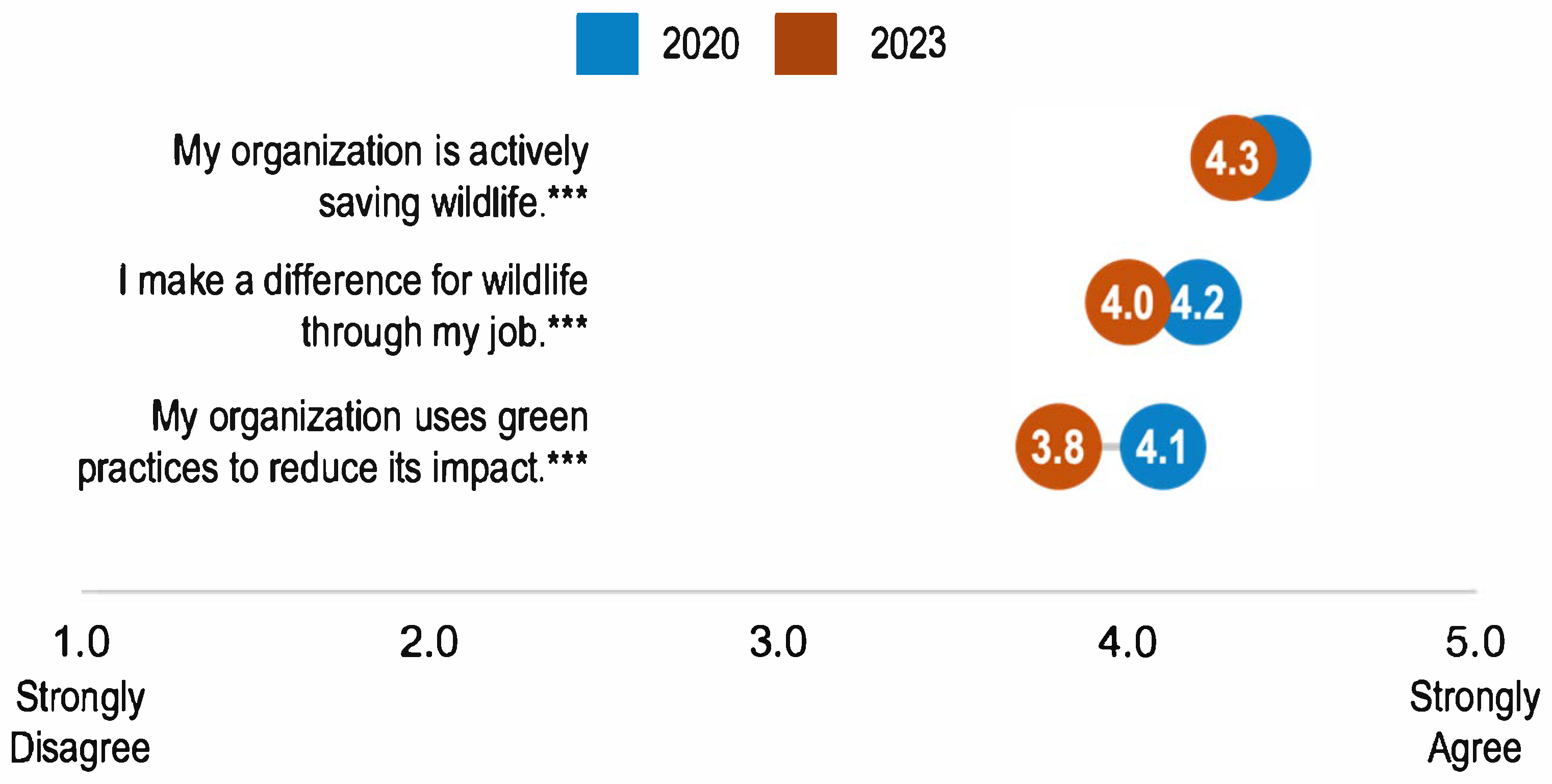 2020 2023

My organization is actively saving wildlife.***

4.3

I make a difference for wildlife through my job.***

4.0 4.2

My organization uses green practices to reduce its impact.***

3.8 4.1

1.0 Strongly Disagree

2.0

3.0

4.0

5.0 Strongly Agree